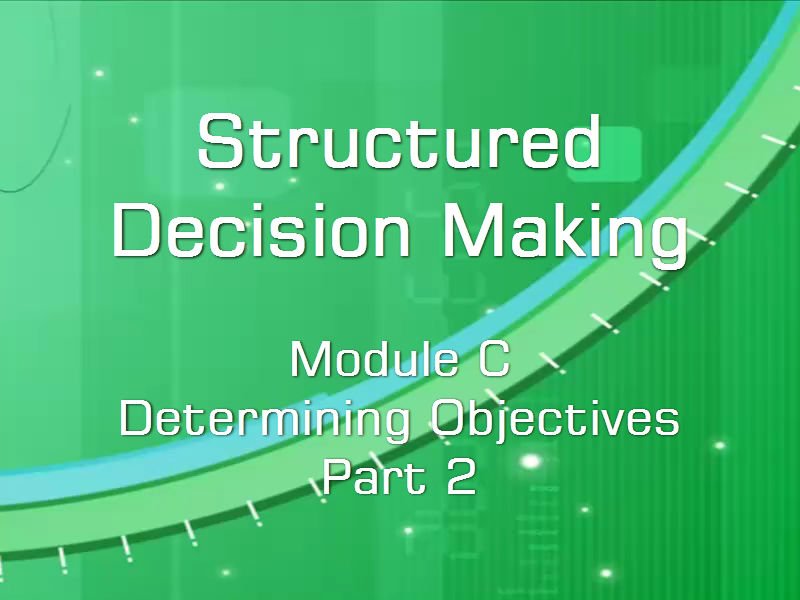 Structured Decision Making

Module C
Determining Objectives
Part 2